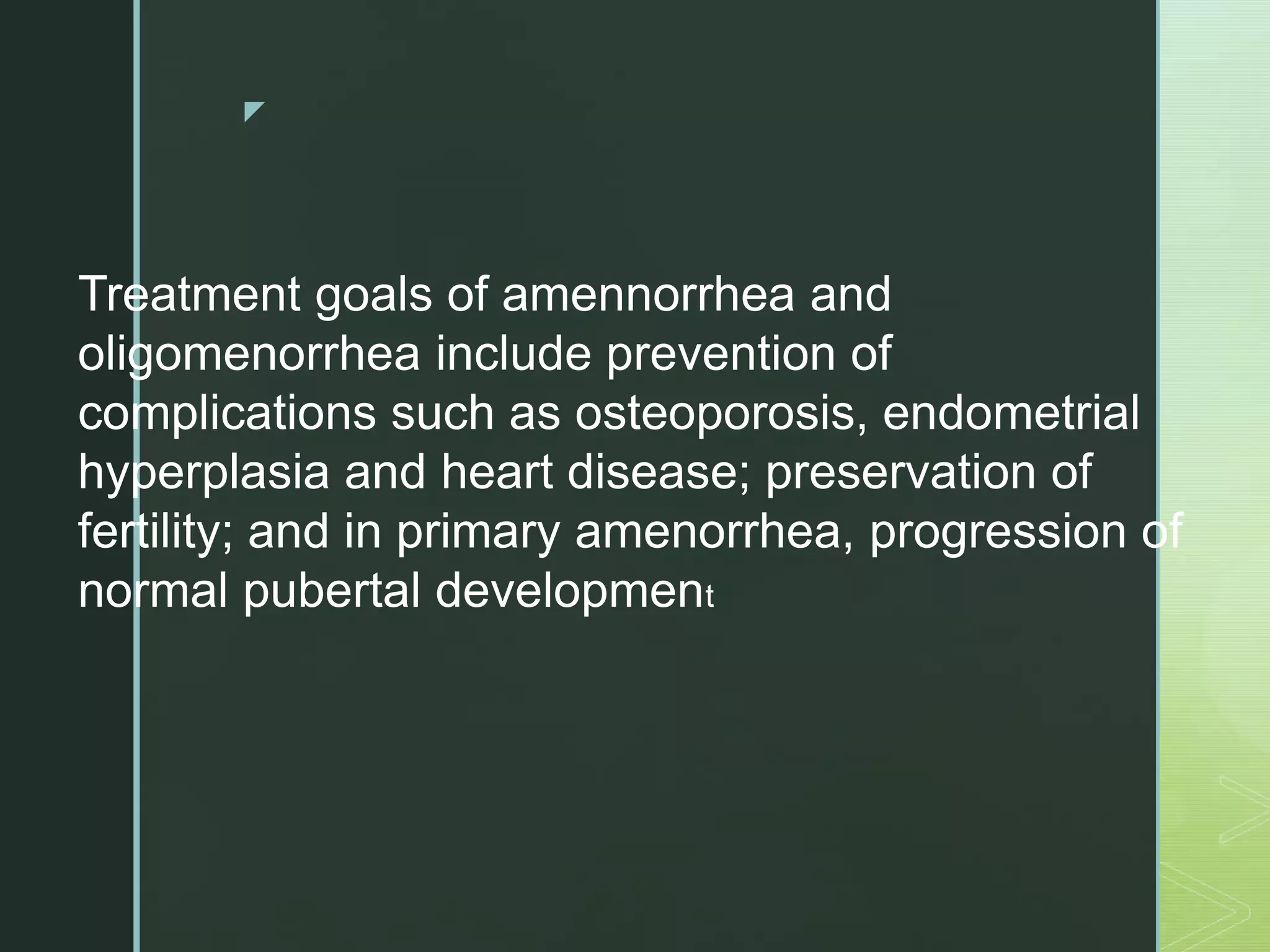 Treatment goals of amennorrhea and oligomenorrhea include prevention of complications such as osteoporosis, endometrial hyperplasia and heart disease; preservation of fertility; and in primary amenorrhea, progression of normal pubertal development